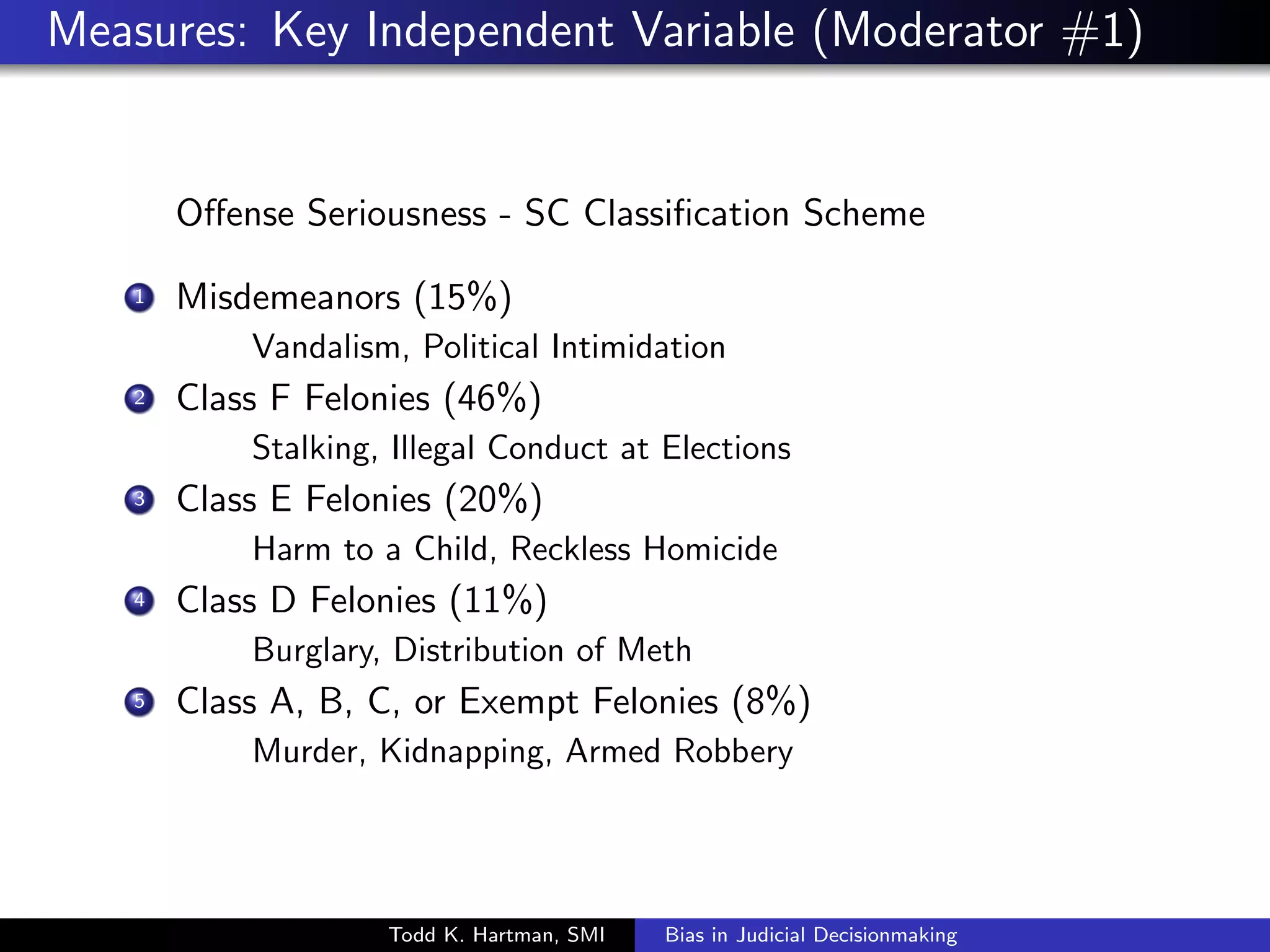 Measures: Key Independent Variable (Moderator #1)

Offense Seriousness - SC Classification Scheme

1 Misdemeanors (15%)
Vandalism, Political Intimidation

2 Class F Felonies (46%)
Stalking, Illegal Conduct at Elections

3 Class E Felonies (20%)
Harm to a Child, Reckless Homicide

4 Class D Felonies (11%)
Burglary, Distribution of Meth

5 Class A, B, C, or Exempt Felonies (8%)
Murder, Kidnapping, Armed Robbery

Todd K. Hartman, SMI Bias in Judicial Decisionmaking